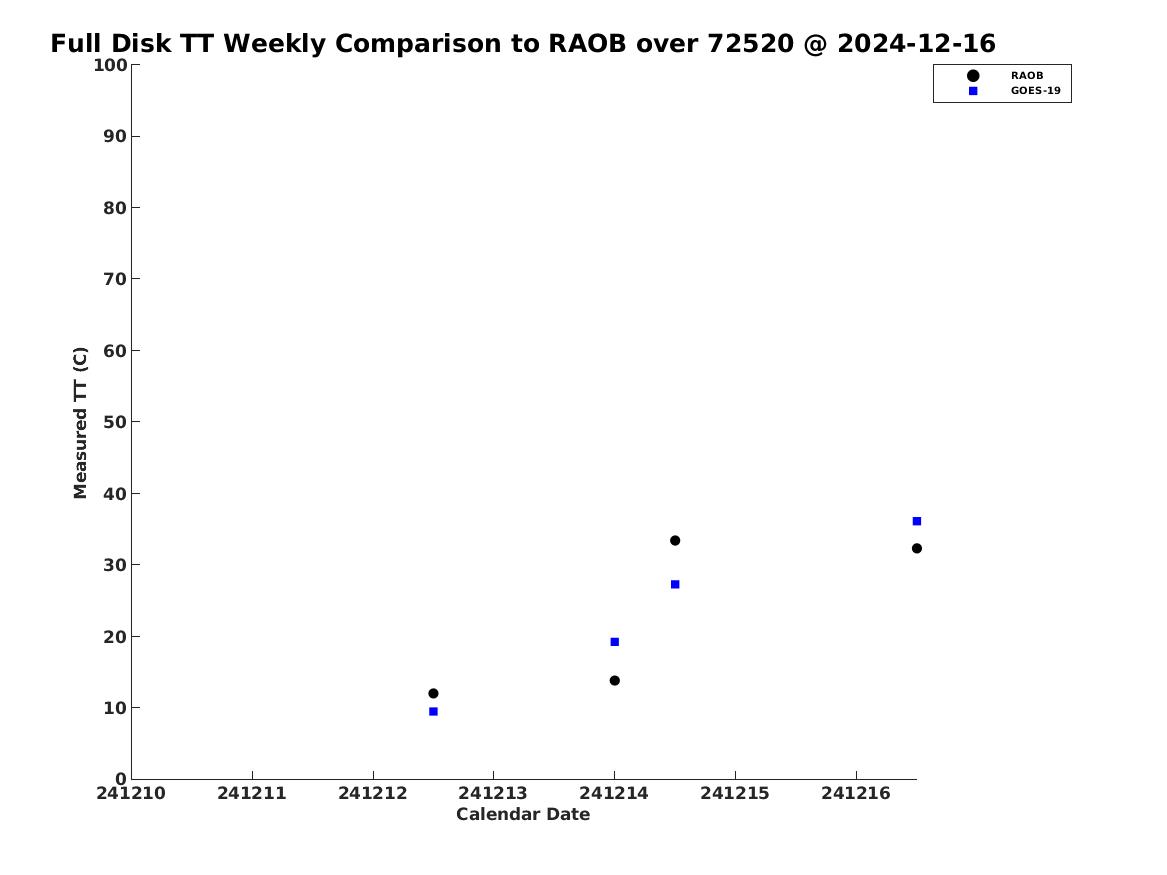 Full Disk TT Weekly Comparison to RAOB over 72520 @ 2024-12-16

RAOB
GOES-19

Measured TT (C)

100
90
80
70
60
50
40
30
20
10
0

241210
241211
241212
241213
241214
241215
241216

Calendar Date